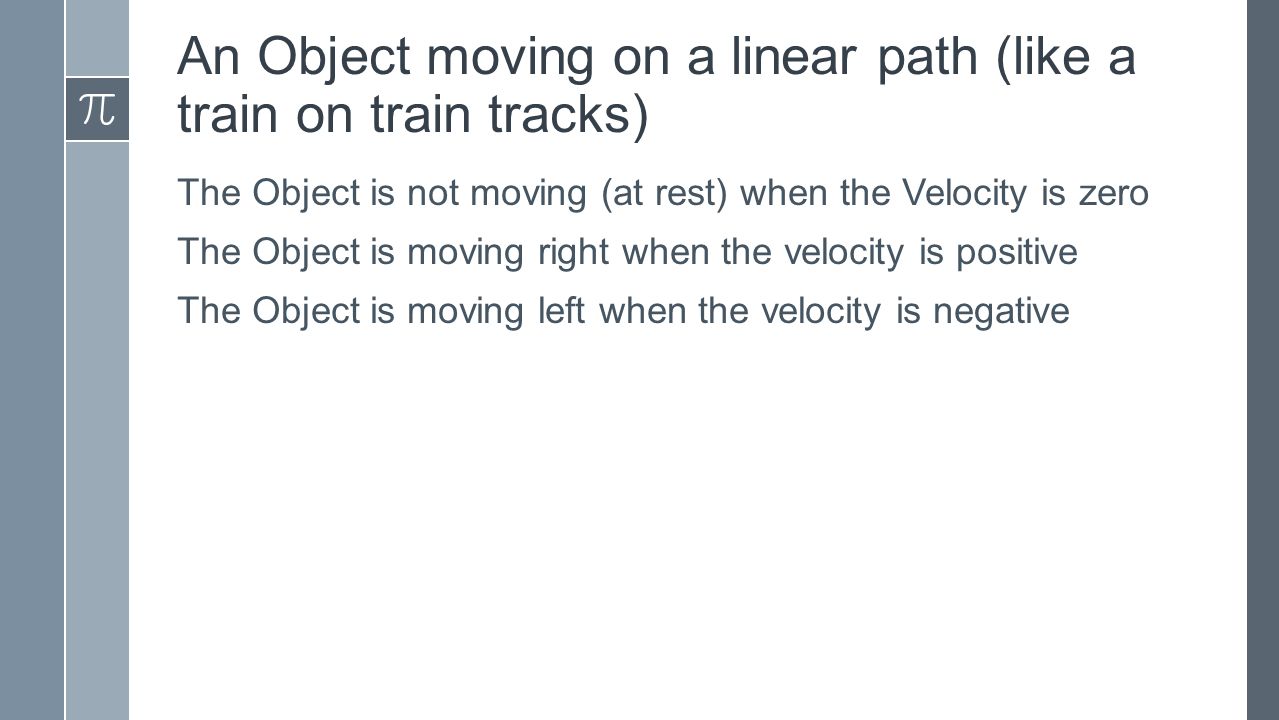 $\pi$

An Object moving on a linear path (like a train on train tracks)

The Object is not moving (at rest) when the Velocity is zero

The Object is moving right when the velocity is positive

The Object is moving left when the velocity is negative